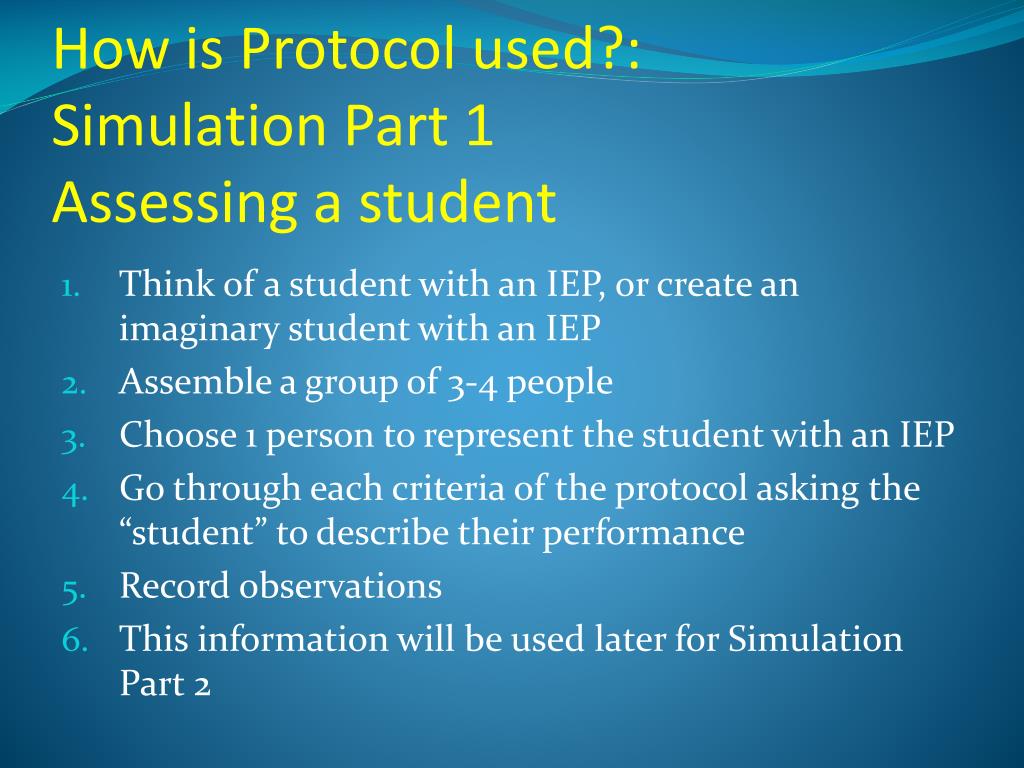 How is Protocol used?:
Simulation Part 1
Assessing a student

1. Think of a student with an IEP, or create an imaginary student with an IEP
2. Assemble a group of 3-4 people
3. Choose 1 person to represent the student with an IEP
4. Go through each criteria of the protocol asking the “student” to describe their performance
5. Record observations
6. This information will be used later for Simulation Part 2